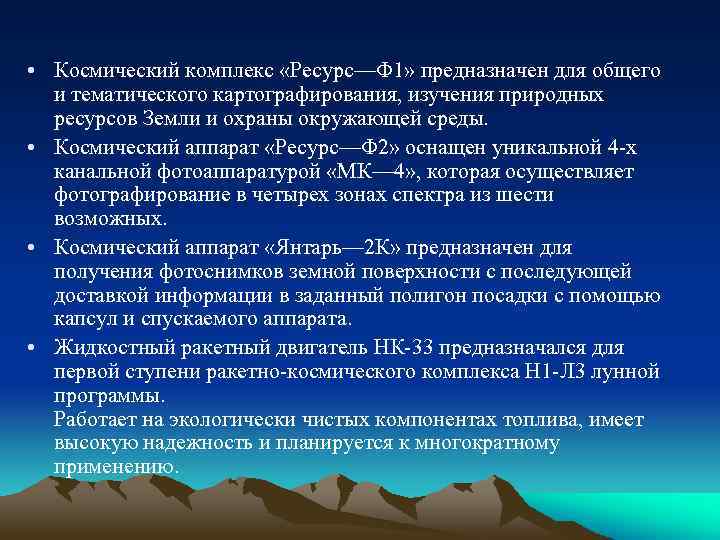 • Космический комплекс «Ресурс—Ф1» предназначен для общего и тематического картографирования, изучения природных ресурсов Земли и охраны окружающей среды.

• Космический аппарат «Ресурс—Ф2» оснащен уникальной 4-х канальной фотоаппаратурой «МК—4», которая осуществляет фотографирование в четырех зонах спектра из шести возможных.

• Космический аппарат «Янтарь—2К» предназначен для получения фотоснимков земной поверхности с последующей доставкой информации в заданный полигон посадки с помощью капсул и спускаемого аппарата.

• Жидкостный ракетный двигатель НК-33 предназначался для первой ступени ракетно-космического комплекса Н1-Л3 лунной программы.
Работает на экологически чистых компонентах топлива, имеет высокую надежность и планируется к многократному применению.